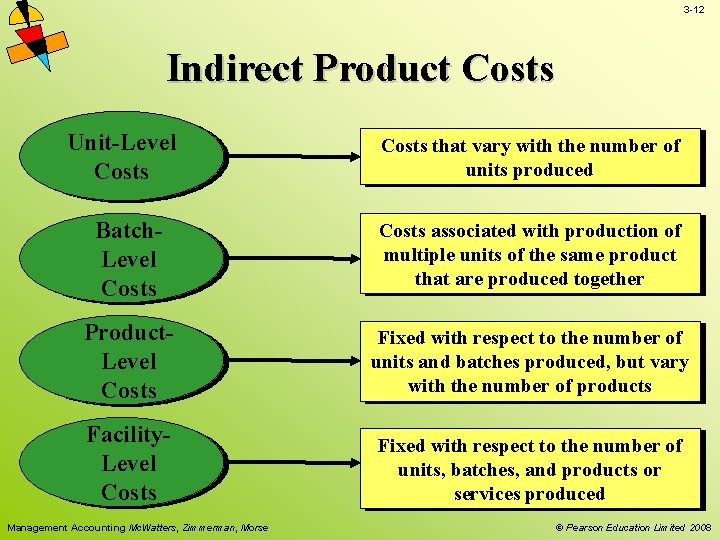 3-12

Indirect Product Costs

Unit-Level Costs

Costs that vary with the number of units produced

Batch-Level Costs

Costs associated with production of multiple units of the same product that are produced together

Product-Level Costs

Fixed with respect to the number of units and batches produced, but vary with the number of products

Facility-Level Costs

Fixed with respect to the number of units, batches, and products or services produced

Management Accounting McWatters, Zimmerman, Morse

© Pearson Education Limited 2008